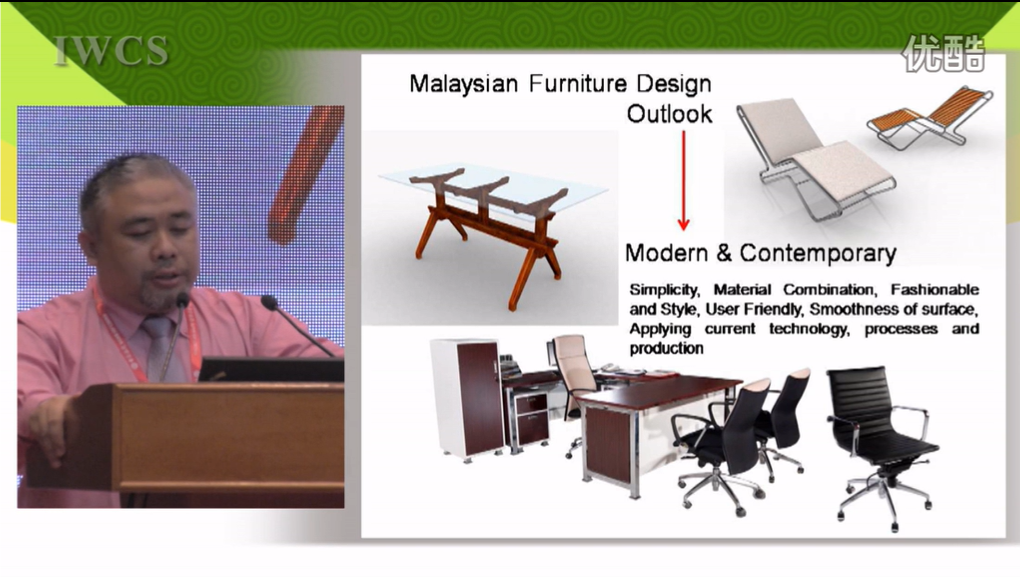 IWCS

优酷

Malaysian Furniture Design Outlook

Modern & Contemporary

Simplicity, Material Combination, Fashionable and Style, User Friendly, Smoothness of surface, Applying current technology, processes and production